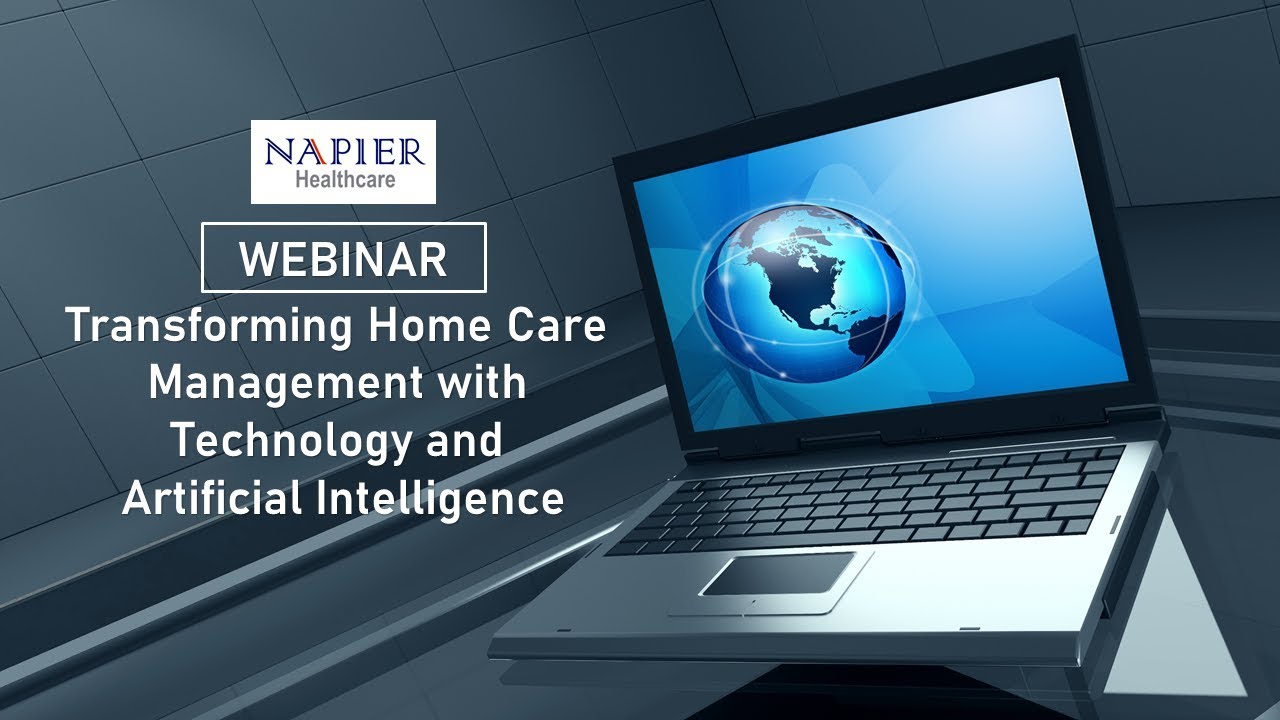 NAPIER
Healthcare

WEBINAR

Transforming Home Care Management with Technology and Artificial Intelligence